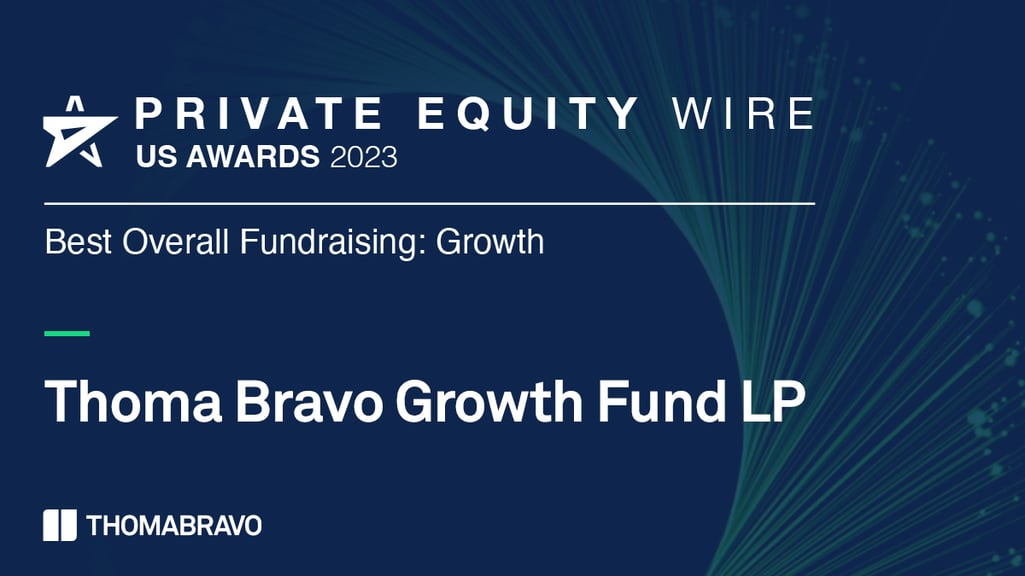 PRIVATE EQUITY WIRE
US AWARDS 2023

Best Overall Fundraising: Growth

Thoma Bravo Growth Fund LP

THOMABRAVO